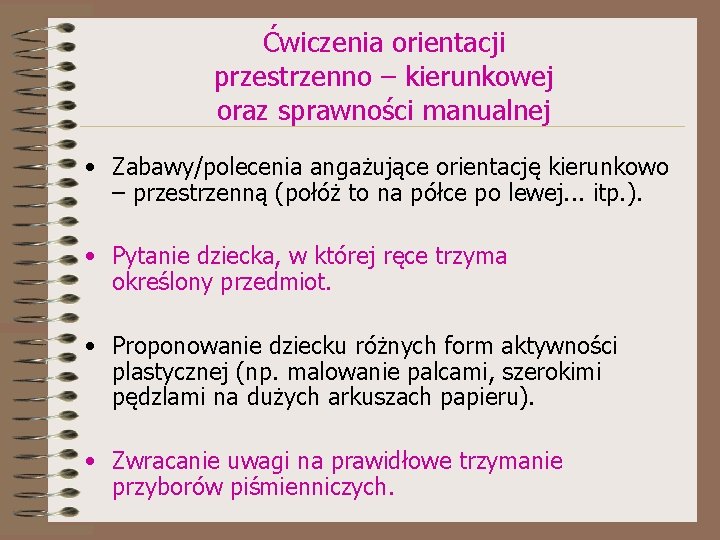 Ćwiczenia orientacji przestrzenno – kierunkowej oraz sprawności manualnej

• Zabawy/polecenia angażujące orientację kierunkowo – przestrzenną (połóż to na półce po lewej... itp.).

• Pytanie dziecka, w której ręce trzyma określony przedmiot.

• Proponowanie dziecku różnych form aktywności plastycznej (np. malowanie palcami, szerokimi pędzlami na dużych arkuszach papieru).

• Zwracanie uwagi na prawidłowe trzymanie przyborów piśmienniczych.